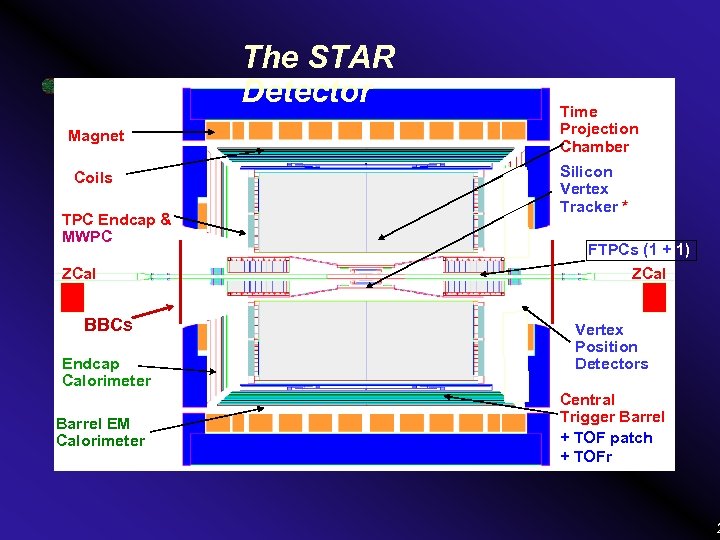 The STAR Detector

Magnet

Coils

TPC Endcap & MWPC

ZCal

BBCs

Endcap Calorimeter

Barrel EM Calorimeter

Time Projection Chamber

Silicon Vertex Tracker *

FTPCs (1 + 1)

ZCal

Vertex Position Detectors

Central Trigger Barrel + TOF patch + TOFr

2